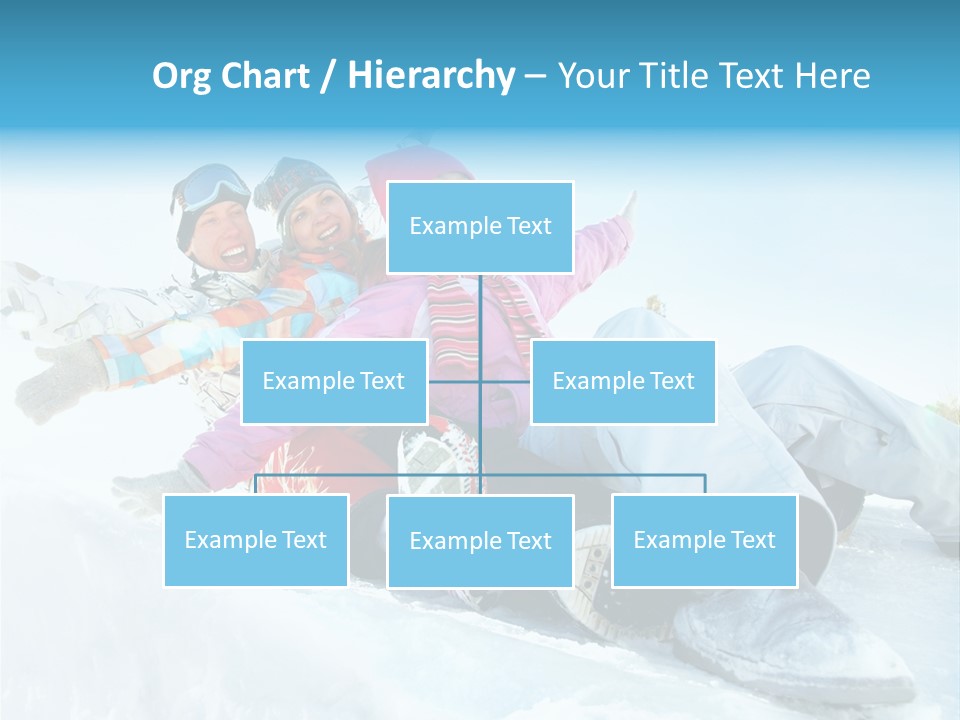 Org Chart / Hierarchy – Your Title Text Here

Example Text

Example Text

Example Text

Example Text

Example Text

Example Text